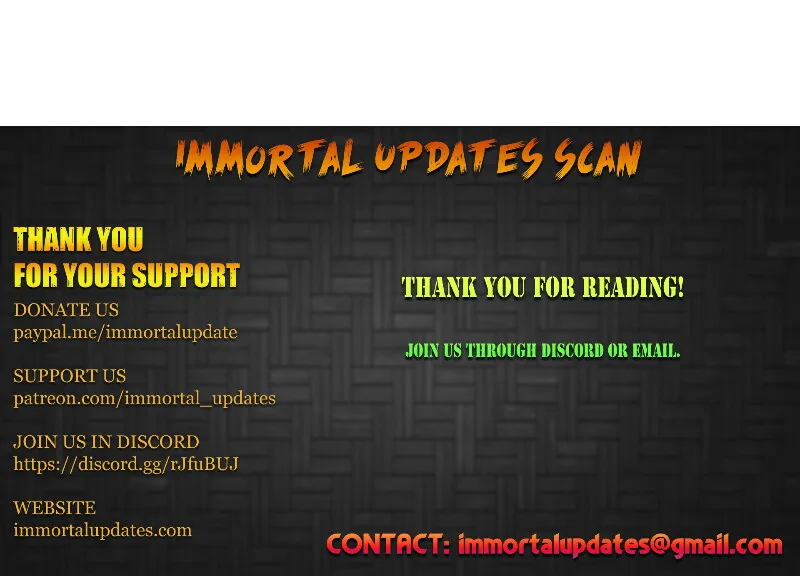 IMMORTAL UPDATES SCAN

THANK YOU
FOR YOUR SUPPORT

DONATE US
paypal.me/immortalupdate

SUPPORT US
patreon.com/immortal_updates

JOIN US IN DISCORD
https://discord.gg/rJfuBUJ

WEBSITE
immortalupdates.com

THANK YOU FOR READING!

JOIN US THROUGH DISCORD OR EMAIL.

CONTACT: immortalupdates@gmail.com